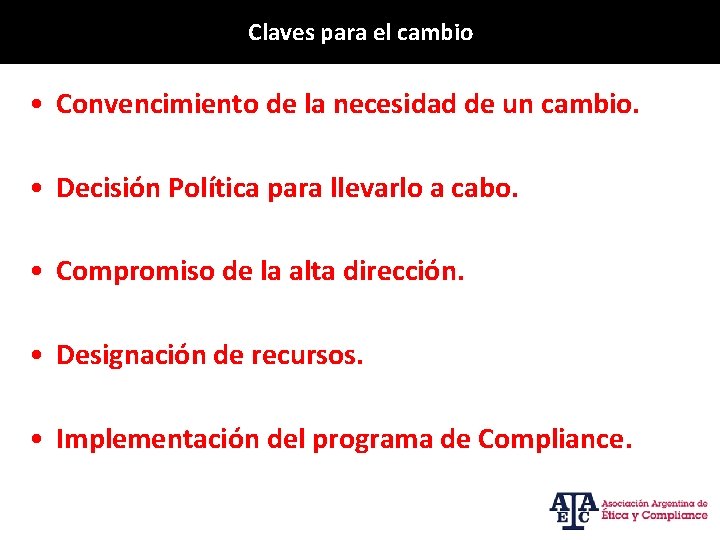 Claves para el cambio

• Convencimiento de la necesidad de un cambio.

• Decisión Política para llevarlo a cabo.

• Compromiso de la alta dirección.

• Designación de recursos.

• Implementación del programa de Compliance.

AAEC Asociación Argentina de Ética y Compliance